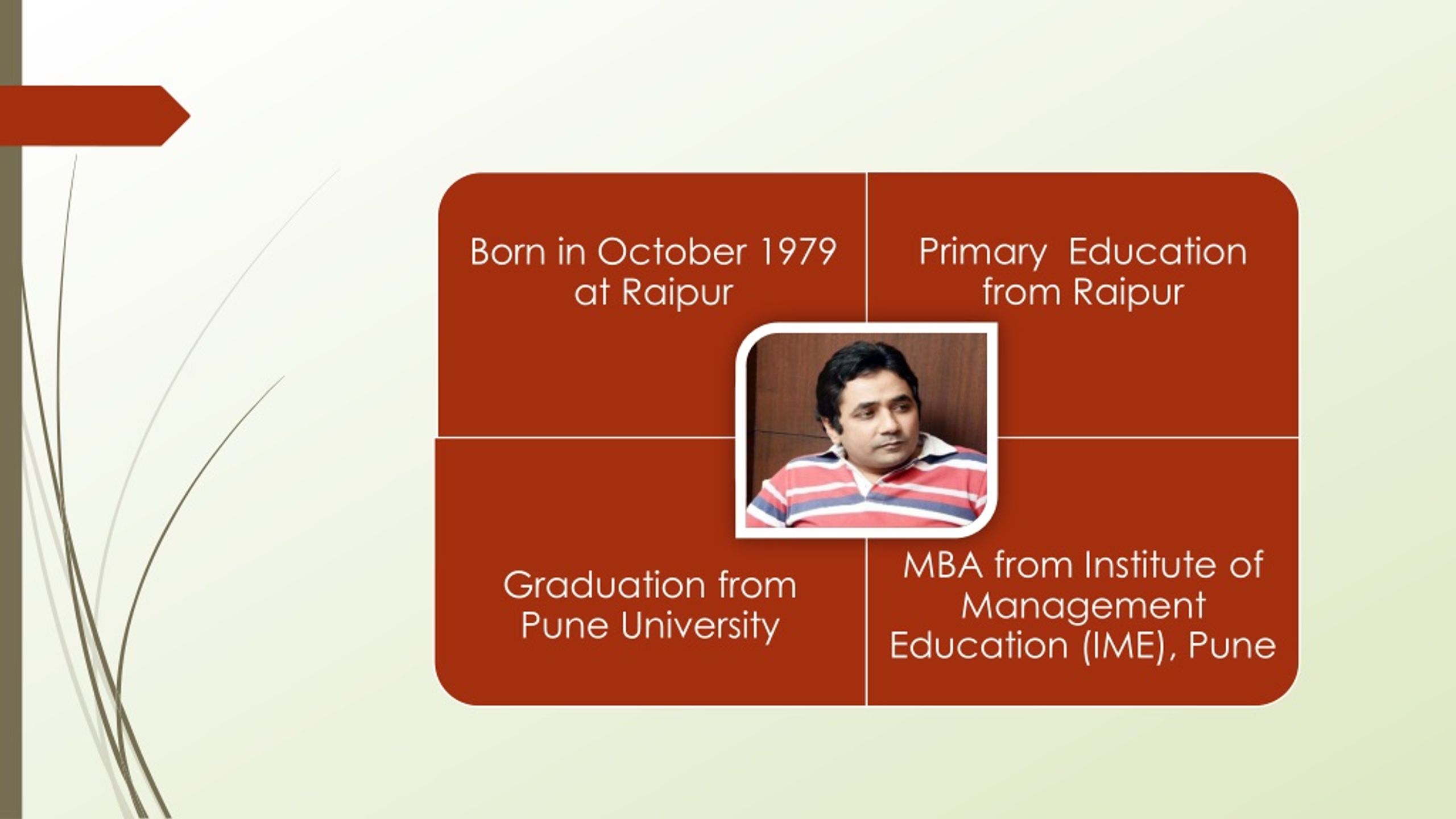 Born in October 1979 at Raipur

Primary Education from Raipur

Graduation from Pune University

MBA from Institute of Management Education (IME), Pune